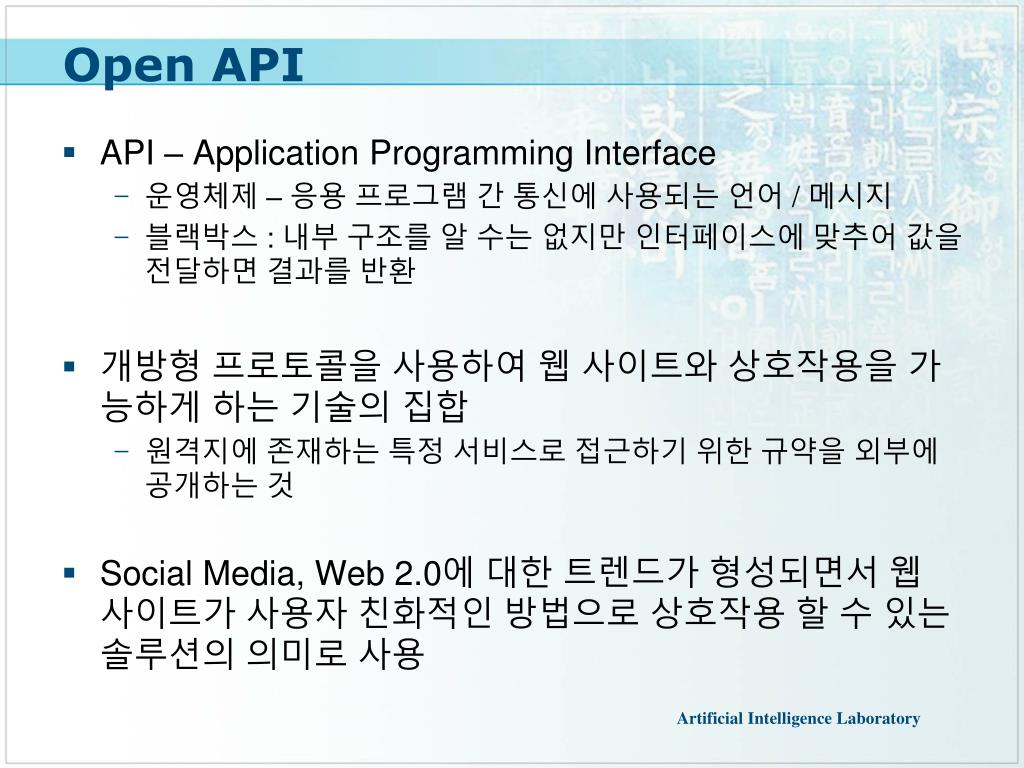 Open API

▪ API – Application Programming Interface
– 운영체제 – 응용 프로그램 간 통신에 사용되는 언어 / 메시지
– 블랙박스 : 내부 구조를 알 수는 없지만 인터페이스에 맞추어 값을 전달하면 결과를 반환

▪ 개방형 프로토콜을 사용하여 웹 사이트와 상호작용을 가능하게 하는 기술의 집합
– 원격지에 존재하는 특정 서비스로 접근하기 위한 규약을 외부에 공개하는 것

▪ Social Media, Web 2.0에 대한 트렌드가 형성되면서 웹 사이트가 사용자 친화적인 방법으로 상호작용 할 수 있는 솔루션의 의미로 사용

Artificial Intelligence Laboratory